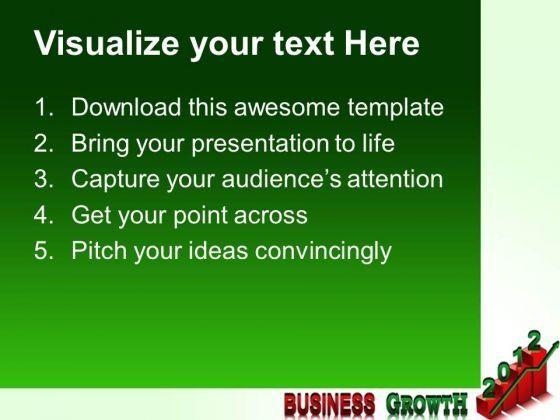 Visualize your text Here

1. Download this awesome template
2. Bring your presentation to life
3. Capture your audience's attention
4. Get your point across
5. Pitch your ideas convincingly

BUSINESS GROWTH

2012